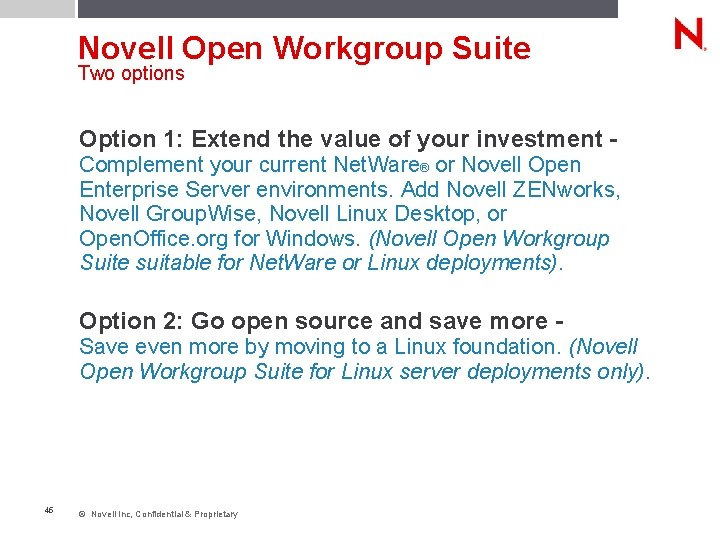 N.

Novell Open Workgroup Suite
Two options

Option 1: Extend the value of your investment - Complement your current NetWare® or Novell Open Enterprise Server environments. Add Novell ZENworks, Novell GroupWise, Novell Linux Desktop, or OpenOffice.org for Windows. (Novell Open Workgroup Suite suitable for NetWare or Linux deployments).

Option 2: Go open source and save more - Save even more by moving to a Linux foundation. (Novell Open Workgroup Suite for Linux server deployments only).

46

© Novell Inc, Confidential & Proprietary